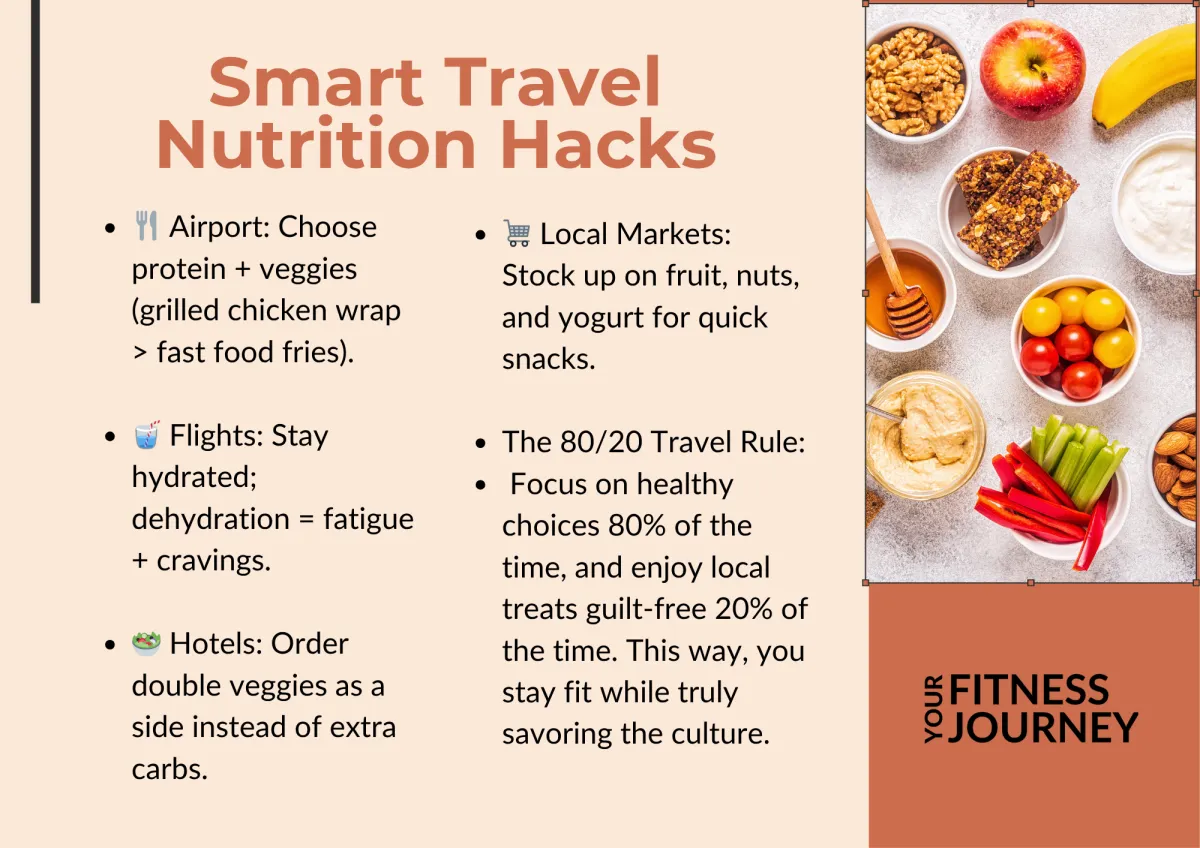 Smart Travel Nutrition Hacks

- 🍴 Airport: Choose protein + veggies (grilled chicken wrap > fast food fries).

- 🥤 Flights: Stay hydrated; dehydration = fatigue + cravings.

- 🥗 Hotels: Order double veggies as a side instead of extra carbs.

- 🛒 Local Markets: Stock up on fruit, nuts, and yogurt for quick snacks.

- The 80/20 Travel Rule:
- Focus on healthy choices 80% of the time, and enjoy local treats guilt-free 20% of the time. This way, you stay fit while truly savoring the culture.

YOUR FITNESS JOURNEY